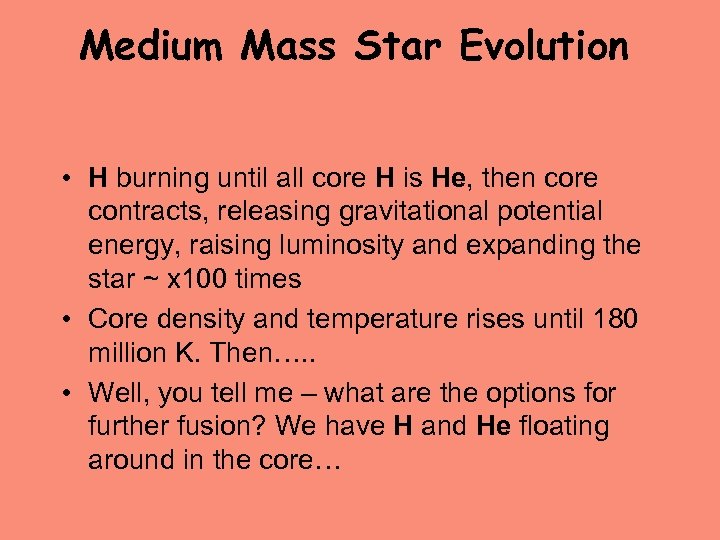 Medium Mass Star Evolution

• H burning until all core H is He, then core contracts, releasing gravitational potential energy, raising luminosity and expanding the star ~ x100 times

• Core density and temperature rises until 180 million K. Then…..

• Well, you tell me – what are the options for further fusion? We have H and He floating around in the core…